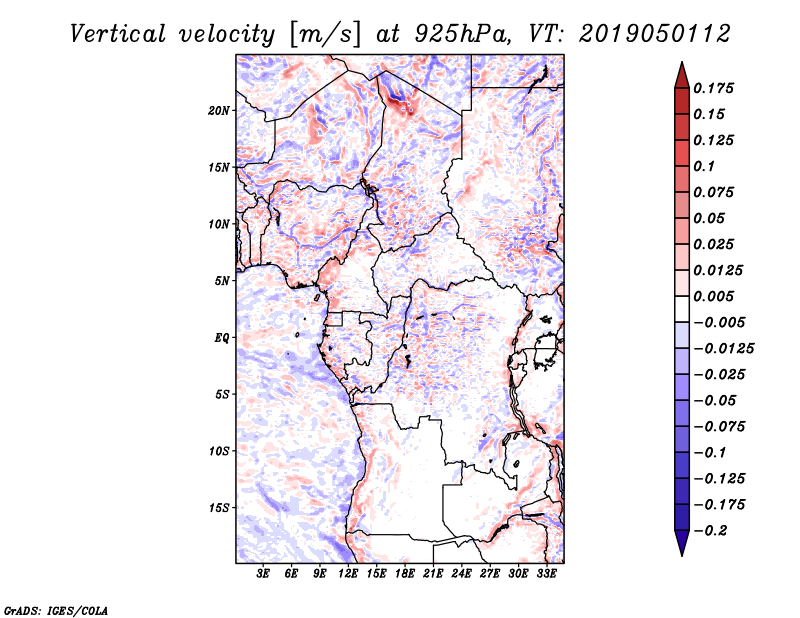 Vertical velocity [m/s] at 925hPa, VT: 2019050112

20N
15N
10N
5N
EQ
5S
10S
15S

3E 6E 9E 12E 15E 18E 21E 24E 27E 30E 33E

0.175
0.15
0.125
0.1
0.075
0.05
0.025
0.0125
0.005
−0.005
−0.0125
−0.025
−0.05
−0.075
−0.1
−0.125
−0.175
−0.2

GrADS: IGES/COLA